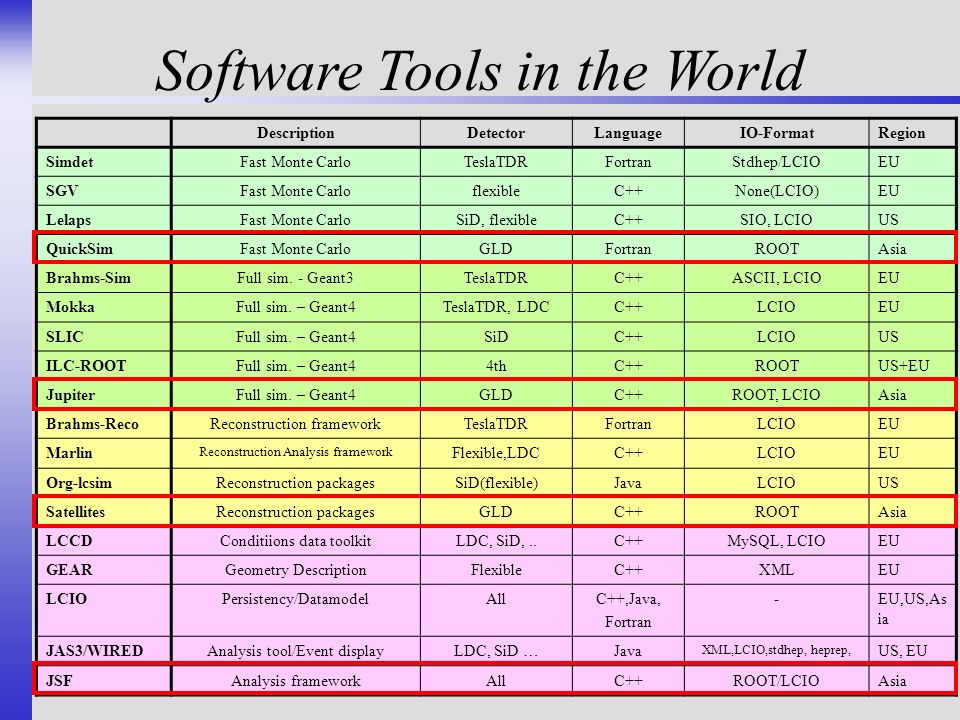 Software Tools in the World

| | Description | Detector | Language | IO-Format | Region |
|---|---|---|---|---|---|
| Simdet | Fast Monte Carlo | TeslaTDR | Fortran | Stdhep/LCIO | EU |
| SGV | Fast Monte Carlo | flexible | C++ | None(LCIO) | EU |
| Lelaps | Fast Monte Carlo | SiD, flexible | C++ | SIO, LCIO | US |
| QuickSim | Fast Monte Carlo | GLD | Fortran | ROOT | Asia |
| Brahms-Sim | Full sim. - Geant3 | TeslaTDR | C++ | ASCII, LCIO | EU |
| Mokka | Full sim. – Geant4 | TeslaTDR, LDC | C++ | LCIO | EU |
| SLIC | Full sim. – Geant4 | SiD | C++ | LCIO | US |
| ILC-ROOT | Full sim. – Geant4 | 4th | C++ | ROOT | US+EU |
| Jupiter | Full sim. – Geant4 | GLD | C++ | ROOT, LCIO | Asia |
| Brahms-Reco | Reconstruction framework | TeslaTDR | Fortran | LCIO | EU |
| Marlin | Reconstruction Analysis framework | Flexible,LDC | C++ | LCIO | EU |
| Org-lcsim | Reconstruction packages | SiD(flexible) | Java | LCIO | US |
| Satellites | Reconstruction packages | GLD | C++ | ROOT | Asia |
| LCCD | Conditiions data toolkit | LDC, SiD, .. | C++ | MySQL, LCIO | EU |
| GEAR | Geometry Description | Flexible | C++ | XML | EU |
| LCIO | Persistency/Datamodel | All | C++,Java, Fortran | - | EU,US,Asia |
| JAS3/WIRED | Analysis tool/Event display | LDC, SiD … | Java | XML,LCIO,stdhep, heprep, | US, EU |
| JSF | Analysis framework | All | C++ | ROOT/LCIO | Asia |